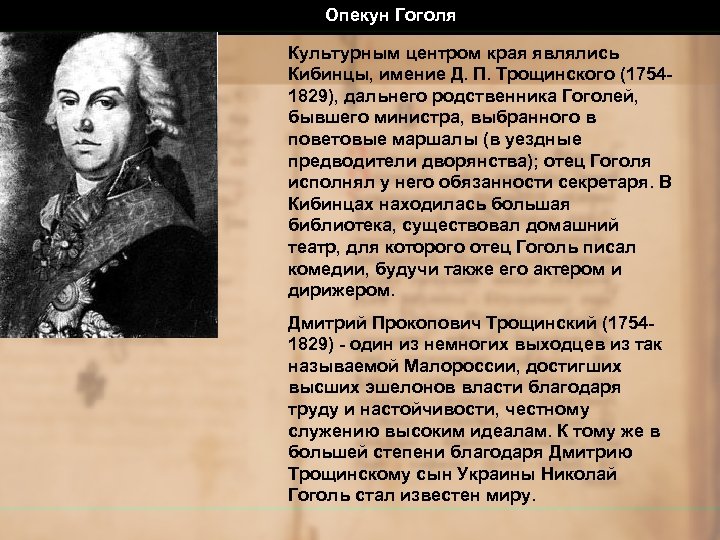 Опекун Гоголя

Культурным центром края являлись Кибинцы, имение Д. П. Трощинского (1754-1829), дальнего родственника Гоголей, бывшего министра, выбранного в поветовые маршалы (в уездные предводители дворянства); отец Гоголя исполнял у него обязанности секретаря. В Кибинцах находилась большая библиотека, существовал домашний театр, для которого отец Гоголь писал комедии, будучи также его актером и дирижером.

Дмитрий Прокопович Трощинский (1754-1829) - один из немногих выходцев из так называемой Малороссии, достигших высших эшелонов власти благодаря труду и настойчивости, честному служению высоким идеалам. К тому же в большей степени благодаря Дмитрию Трощинскому сын Украины Николай Гоголь стал известен миру.